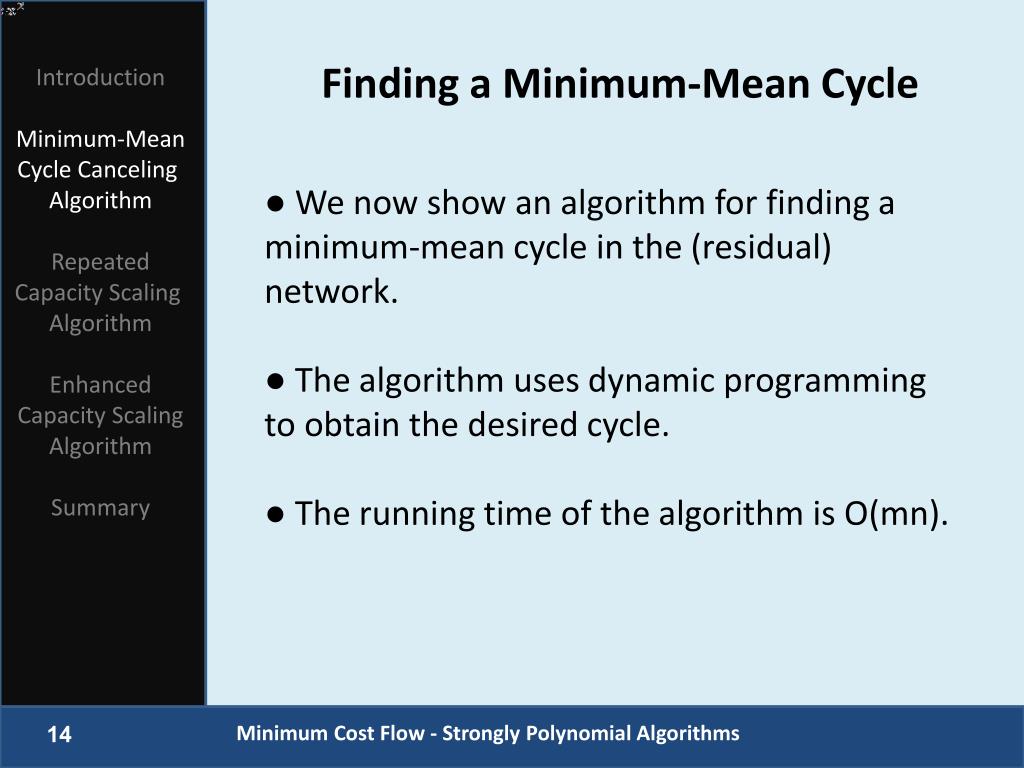 Introduction

Minimum-Mean Cycle Canceling Algorithm

Repeated Capacity Scaling Algorithm

Enhanced Capacity Scaling Algorithm

Summary

Finding a Minimum-Mean Cycle

● We now show an algorithm for finding a minimum-mean cycle in the (residual) network.

● The algorithm uses dynamic programming to obtain the desired cycle.

● The running time of the algorithm is O(mn).

14

Minimum Cost Flow - Strongly Polynomial Algorithms